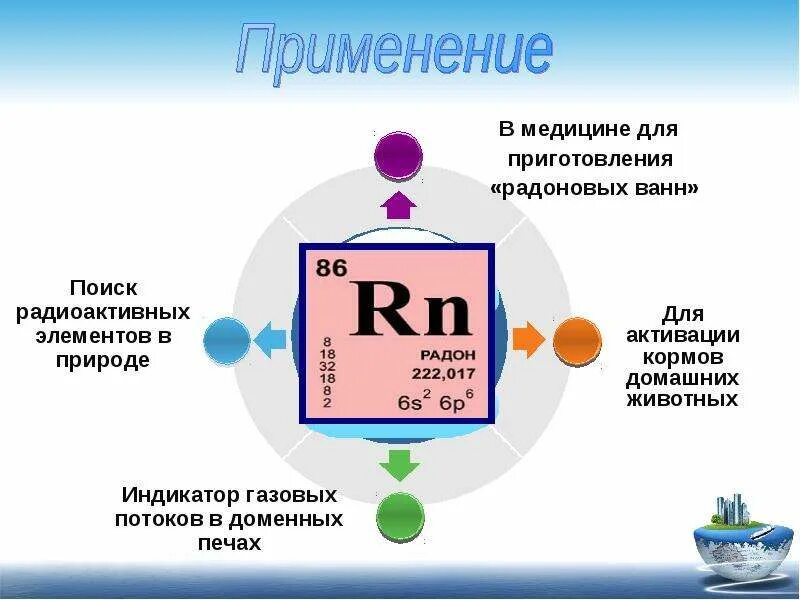 Применение

В медицине для приготовления «радоновых ванн»

Поиск радиоактивных элементов в природе

86
Rn
8
18
32
18
8
2
РАДОН
222,017
$6s^2$ $6p^6$

Для активации кормов домашних животных

Индикатор газовых потоков в доменных печах